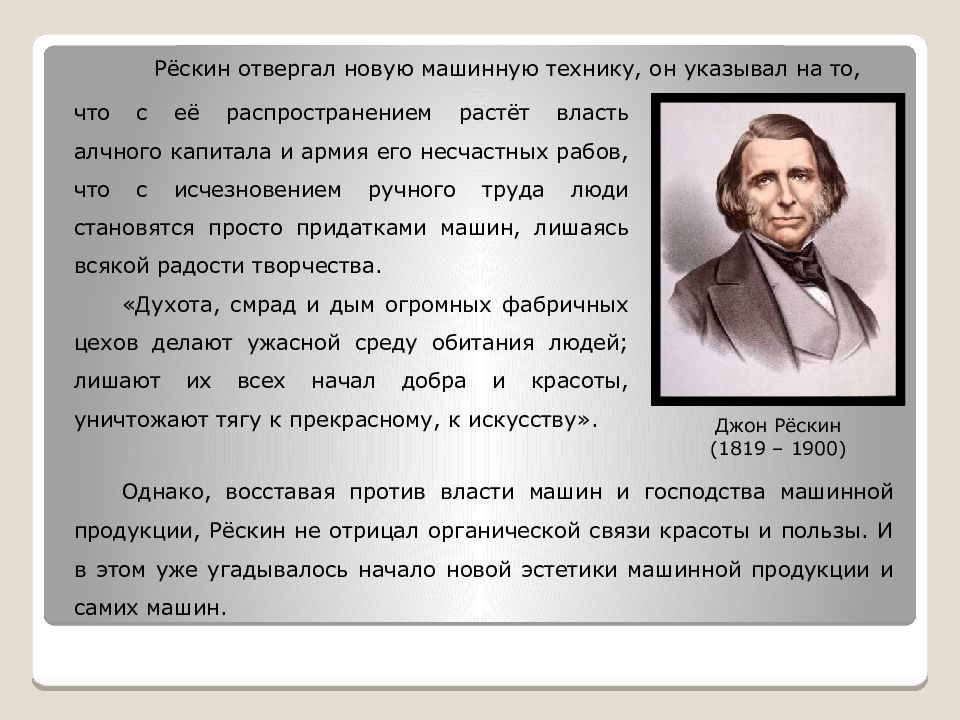 Рёскин отвергал новую машинную технику, он указывал на то, что с её распространением растёт власть алчного капитала и армия его несчастных рабов, что с исчезновением ручного труда люди становятся просто придатками машин, лишаясь всякой радости творчества.

«Духота, смрад и дым огромных фабричных цехов делают ужасной среду обитания людей; лишают их всех начал добра и красоты, уничтожают тягу к прекрасному, к искусству».

Джон Рёскин
(1819 – 1900)

Однако, восставая против власти машин и господства машинной продукции, Рёскин не отрицал органической связи красоты и пользы. И в этом уже угадывалось начало новой эстетики машинной продукции и самих машин.